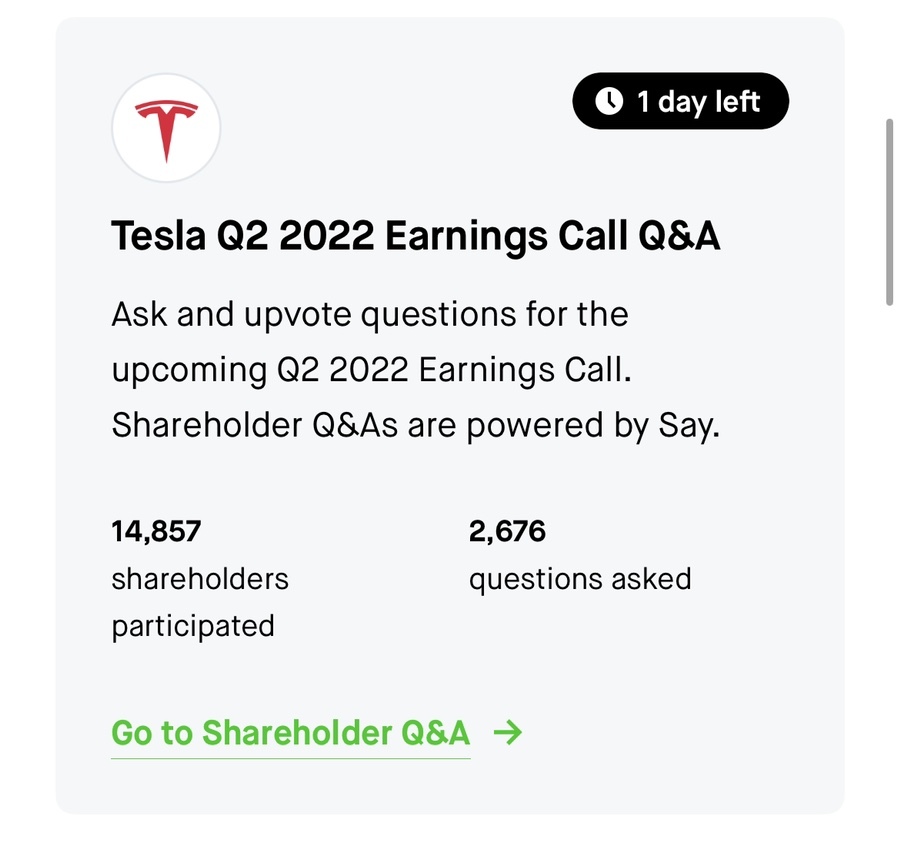 1 day left

Tesla Q2 2022 Earnings Call Q&A

Ask and upvote questions for the upcoming Q2 2022 Earnings Call. Shareholder Q&As are powered by Say.

14,857
shareholders participated

2,676
questions asked

Go to Shareholder Q&A →